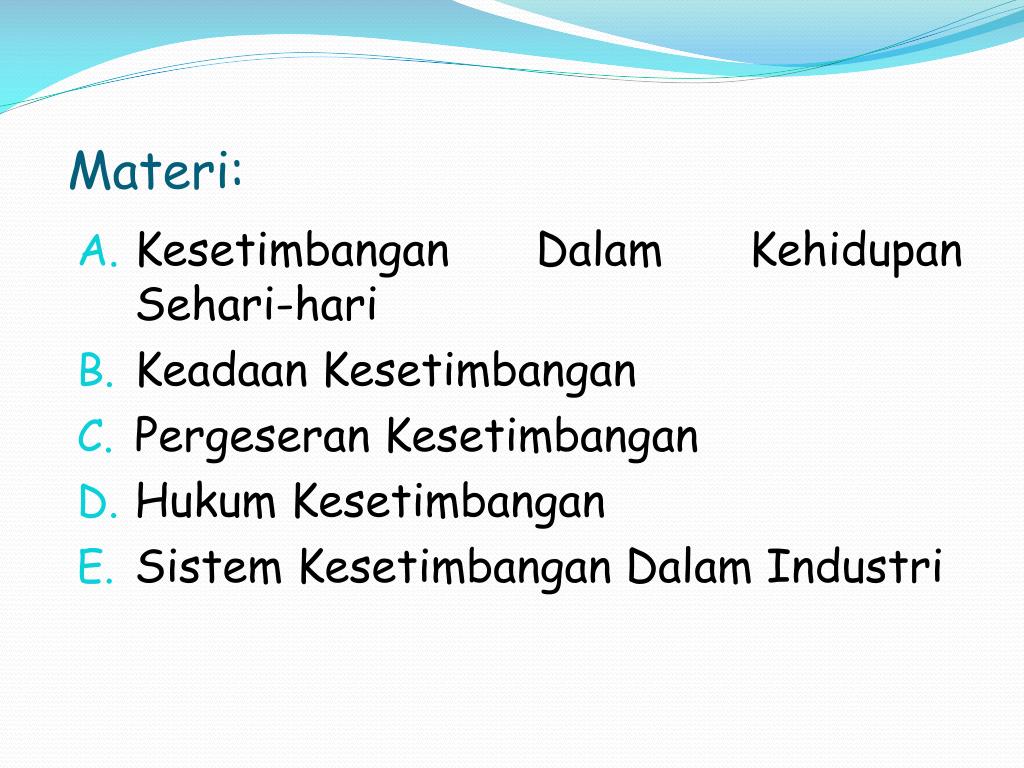 Materi:

A. Kesetimbangan Dalam Kehidupan Sehari-hari
B. Keadaan Kesetimbangan
C. Pergeseran Kesetimbangan
D. Hukum Kesetimbangan
E. Sistem Kesetimbangan Dalam Industri